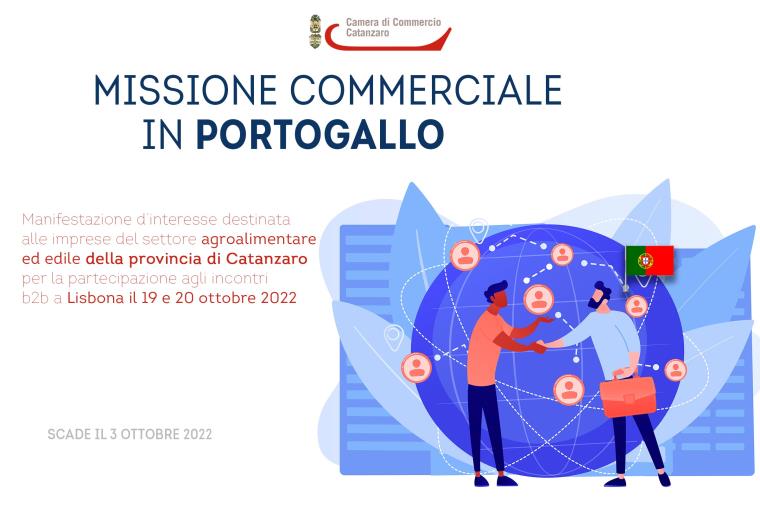 Camera di Commercio
Catanzaro

MISSIONE COMMERCIALE
IN PORTOGALLO

Manifestazione d'interesse destinata alle imprese del settore agroalimentare ed edile della provincia di Catanzaro per la partecipazione agli incontri b2b a Lisbona il 19 e 20 ottobre 2022

SCADE IL 3 OTTOBRE 2022